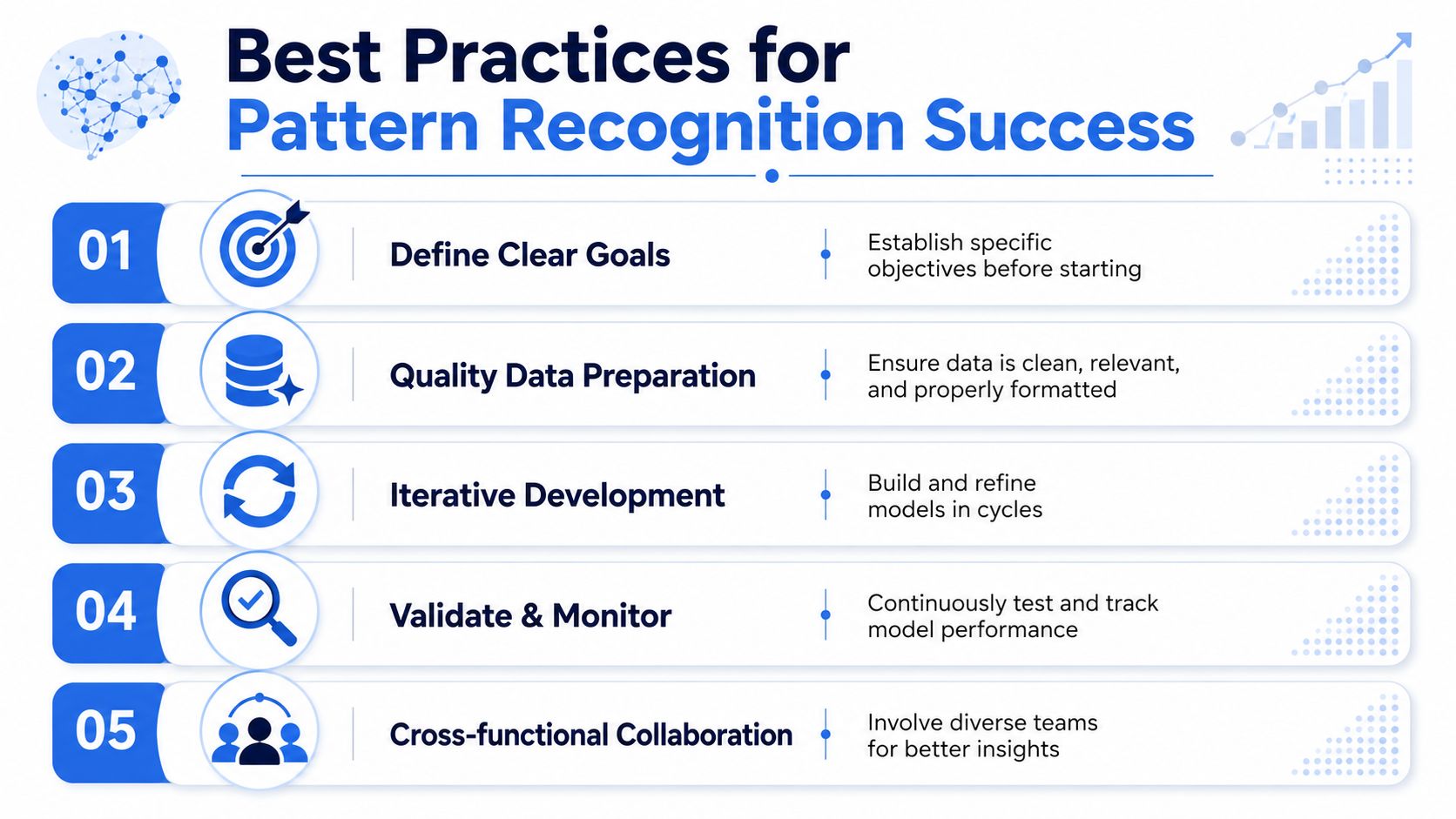 Best Practices for
Pattern Recognition Success

01 Define Clear Goals
Establish specific objectives before starting

02 Quality Data Preparation
Ensure data is clean, relevant, and properly formatted

03 Iterative Development
Build and refine models in cycles

04 Validate & Monitor
Continuously test and track model performance

05 Cross-functional Collaboration
Involve diverse teams for better insights